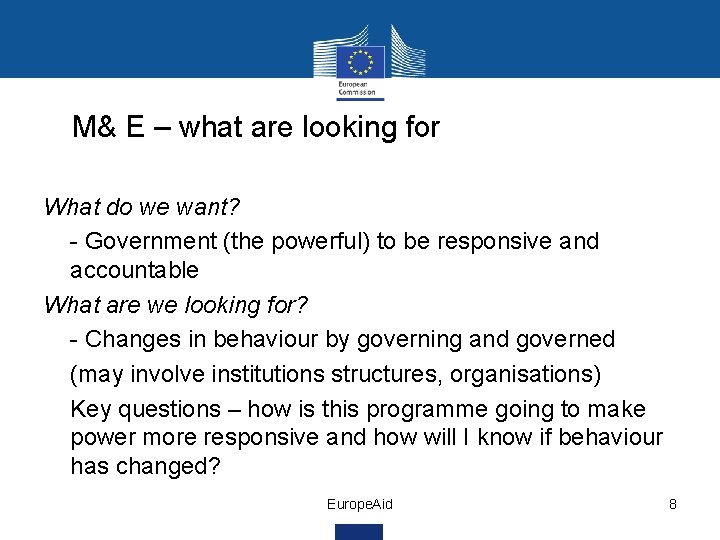 European Commission

M& E – what are looking for

What do we want?

- Government (the powerful) to be responsive and accountable

What are we looking for?

- Changes in behaviour by governing and governed

(may involve institutions structures, organisations)

Key questions – how is this programme going to make power more responsive and how will I know if behaviour has changed?

EuropeAid

8